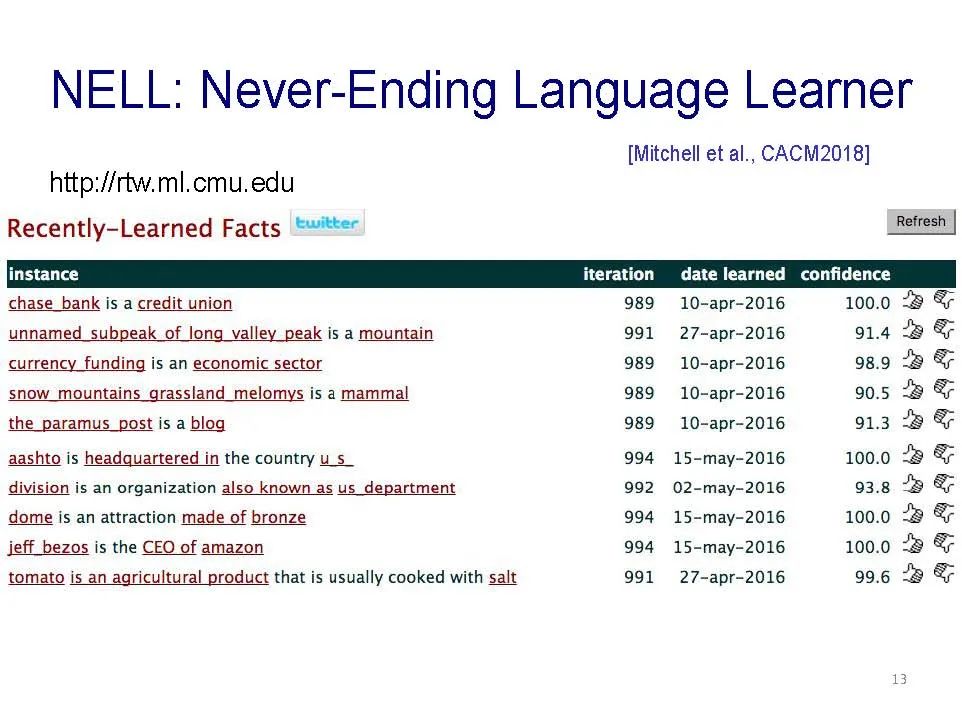 NELL: Never-Ending Language Learner

[Mitchell et al., CACM2018]

http://rtw.ml.cmu.edu

Recently-Learned Facts twitter

Refresh

| instance | iteration | date learned | confidence |
|---|---|---|---|
| chase_bank is a credit union | 989 | 10-apr-2016 | 100.0 |
| unnamed_subpeak_of_long_valley_peak is a mountain | 991 | 27-apr-2016 | 91.4 |
| currency_funding is an economic sector | 989 | 10-apr-2016 | 98.9 |
| snow_mountains_grassland_melomys is a mammal | 989 | 10-apr-2016 | 90.5 |
| the_paramus_post is a blog | 989 | 10-apr-2016 | 91.3 |
| aashto is headquartered in the country u_s_ | 994 | 15-may-2016 | 100.0 |
| division is an organization also known as us_department | 992 | 02-may-2016 | 93.8 |
| dome is an attraction made of bronze | 994 | 15-may-2016 | 100.0 |
| jeff_bezos is the CEO of amazon | 994 | 15-may-2016 | 100.0 |
| tomato is an agricultural product that is usually cooked with salt | 991 | 27-apr-2016 | 99.6 |

13